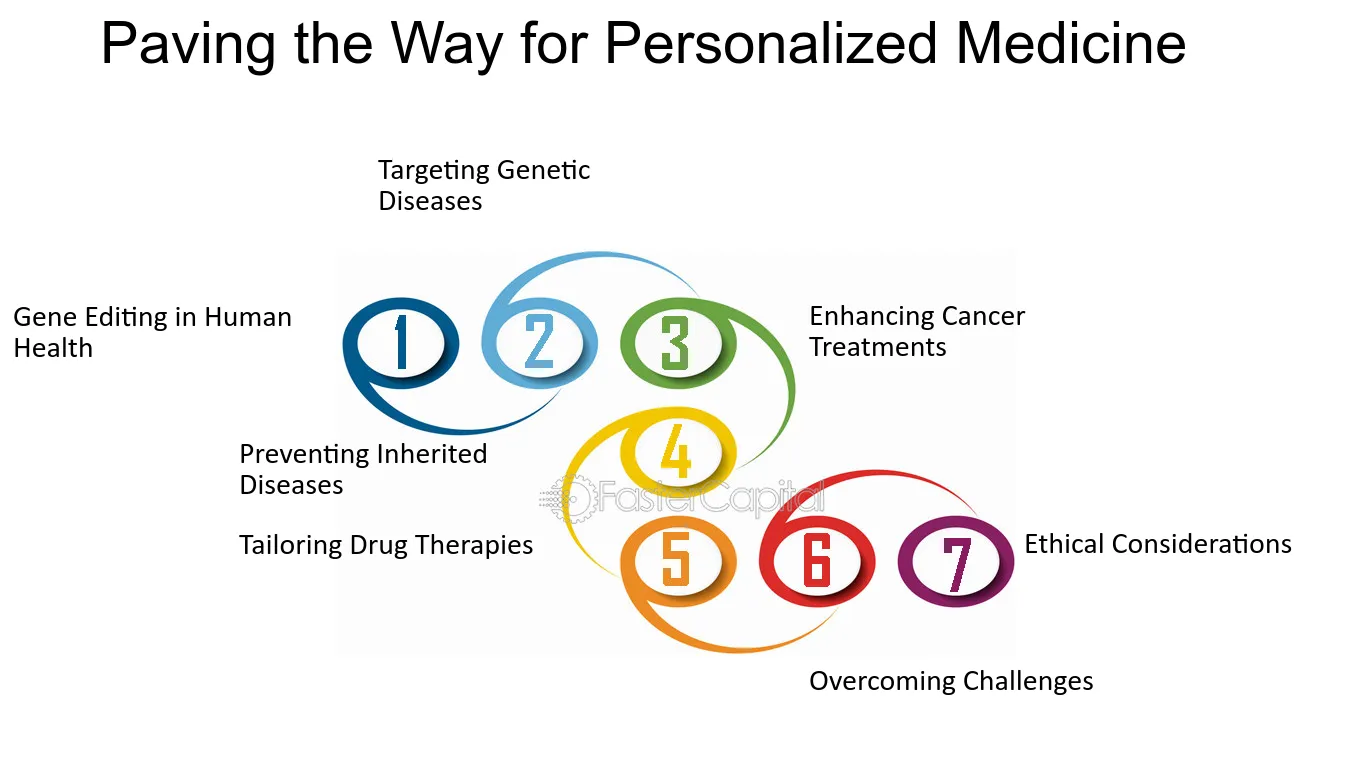 Paving the Way for Personalized Medicine

Targeting Genetic Diseases

Gene Editing in Human Health

1

2

3

Enhancing Cancer Treatments

Preventing Inherited Diseases

4

Tailoring Drug Therapies

5

6

7

Ethical Considerations

Overcoming Challenges

FasterCapital